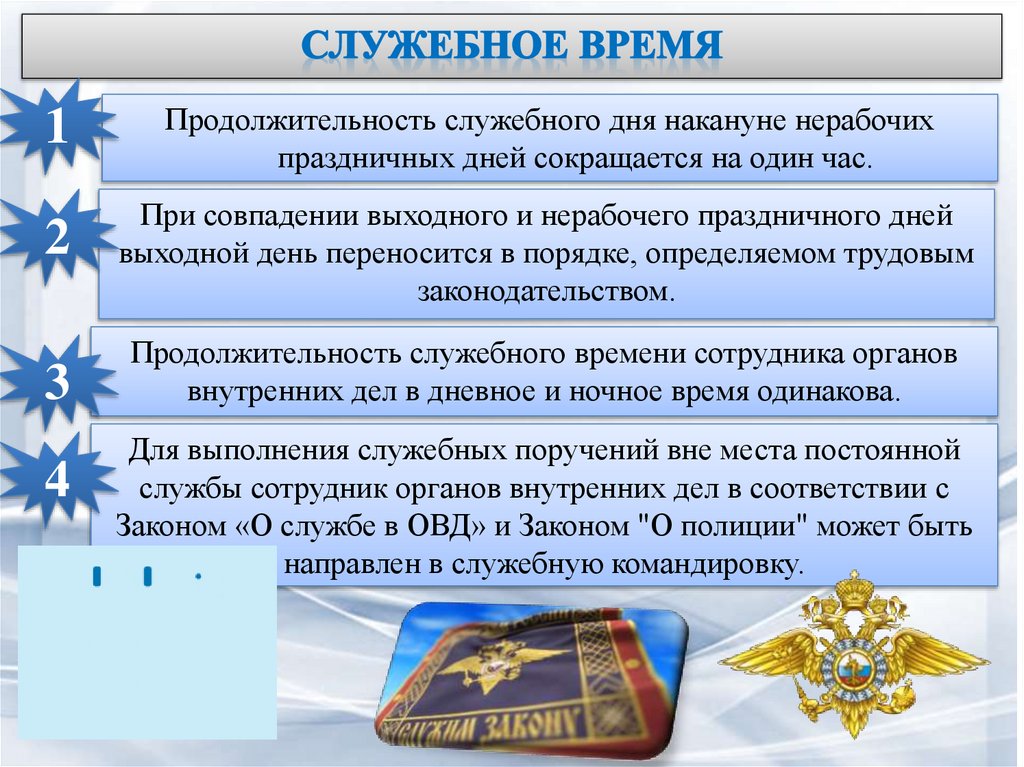 СЛУЖЕБНОЕ ВРЕМЯ

1

Продолжительность служебного дня накануне нерабочих праздничных дней сокращается на один час.

2

При совпадении выходного и нерабочего праздничного дней выходной день переносится в порядке, определяемом трудовым законодательством.

3

Продолжительность служебного времени сотрудника органов внутренних дел в дневное и ночное время одинакова.

4

Для выполнения служебных поручений вне места постоянной службы сотрудник органов внутренних дел в соответствии с Законом «О службе в ОВД» и Законом "О полиции" может быть направлен в служебную командировку.

СЛУЖИМ ЗАКОНУ